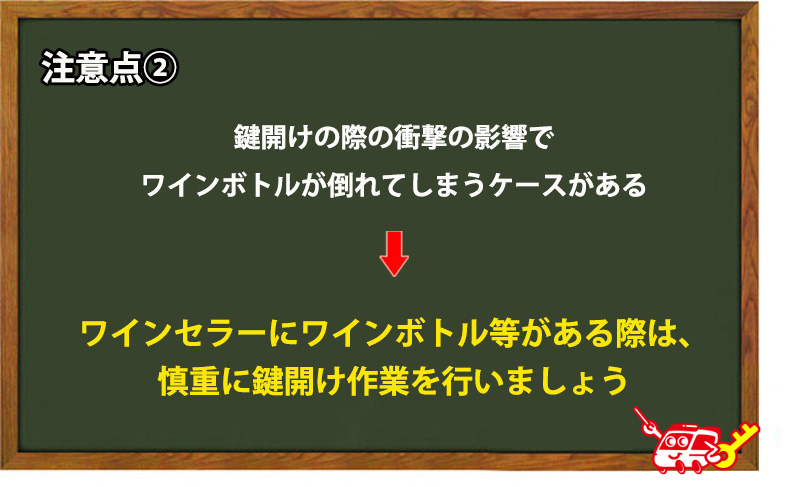 注意点②

鍵開けの際の衝撃の影響で
ワインボトルが倒れてしまうケースがある

ワインセラーにワインボトル等がある際は、
慎重に鍵開け作業を行いましょう